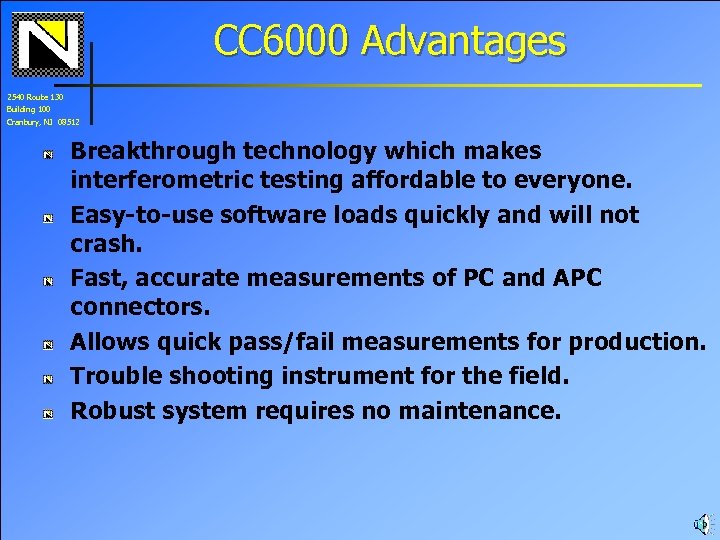 N

CC6000 Advantages

2540 Route 130
Building 100
Cranbury, NJ 08512

Breakthrough technology which makes interferometric testing affordable to everyone.

Easy-to-use software loads quickly and will not crash.

Fast, accurate measurements of PC and APC connectors.

Allows quick pass/fail measurements for production.

Trouble shooting instrument for the field.

Robust system requires no maintenance.